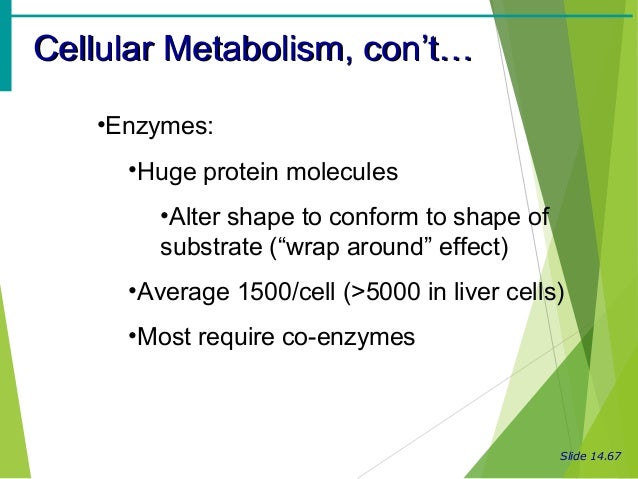 Cellular Metabolism, con't…

•Enzymes:

•Huge protein molecules

•Alter shape to conform to shape of substrate ("wrap around" effect)

•Average 1500/cell (>5000 in liver cells)

•Most require co-enzymes

Slide 14.67